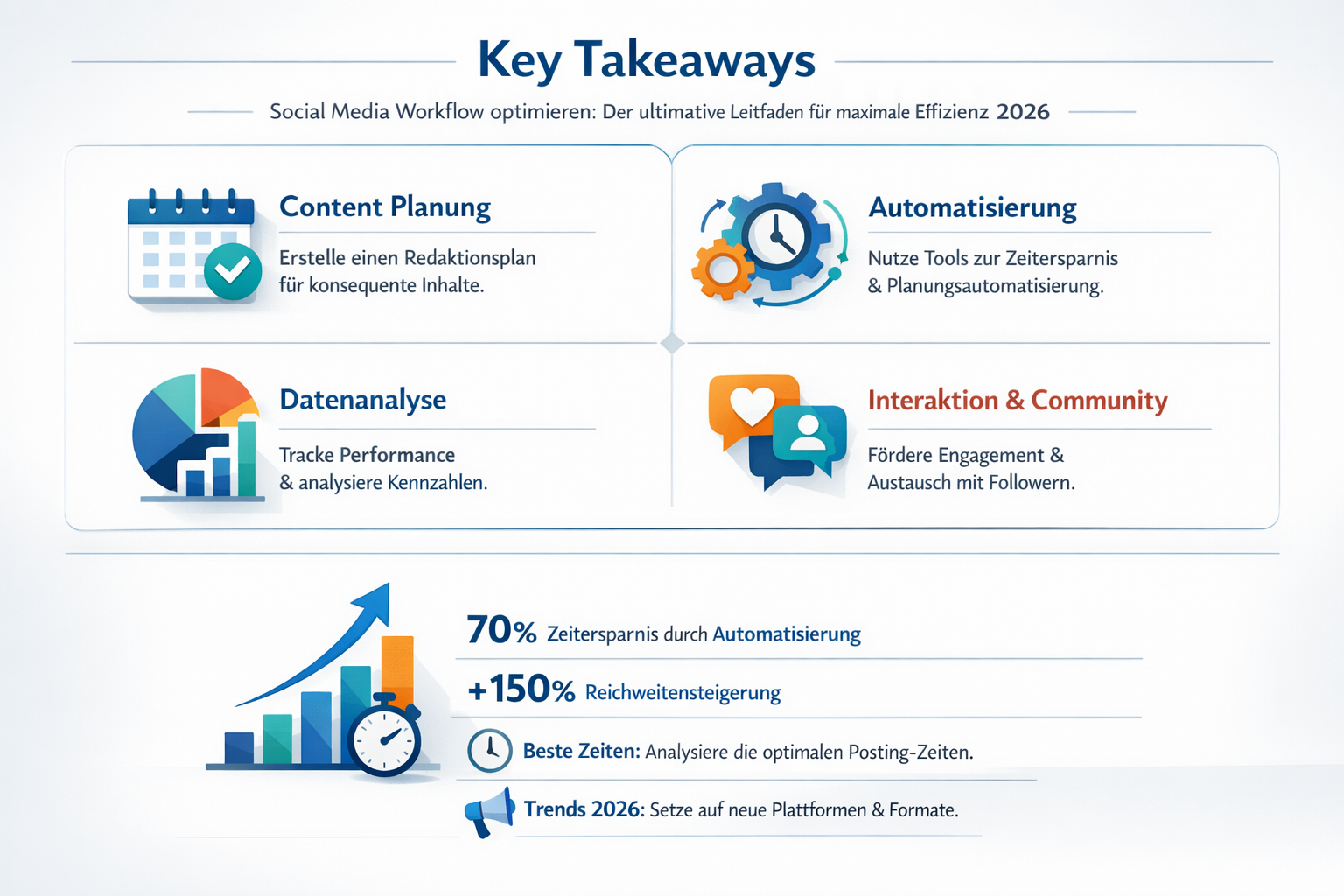 Key Takeaways

Social Media Workflow optimieren: Der ultimative Leitfaden für maximale Effizienz 2026

Content Planung

Erstelle einen Redaktionsplan für konsequente Inhalte.

Automatisierung

Nutze Tools zur Zeitersparnis & Planungsautomatisierung.

Datenanalyse

Tracke Performance & analysiere Kennzahlen.

Interaktion & Community

Fördere Engagement & Austausch mit Followern.

70% Zeitersparnis durch Automatisierung

+150% Reichweitensteigerung

Beste Zeiten: Analysiere die optimalen Posting-Zeiten.

Trends 2026: Setze auf neue Plattformen & Formate.